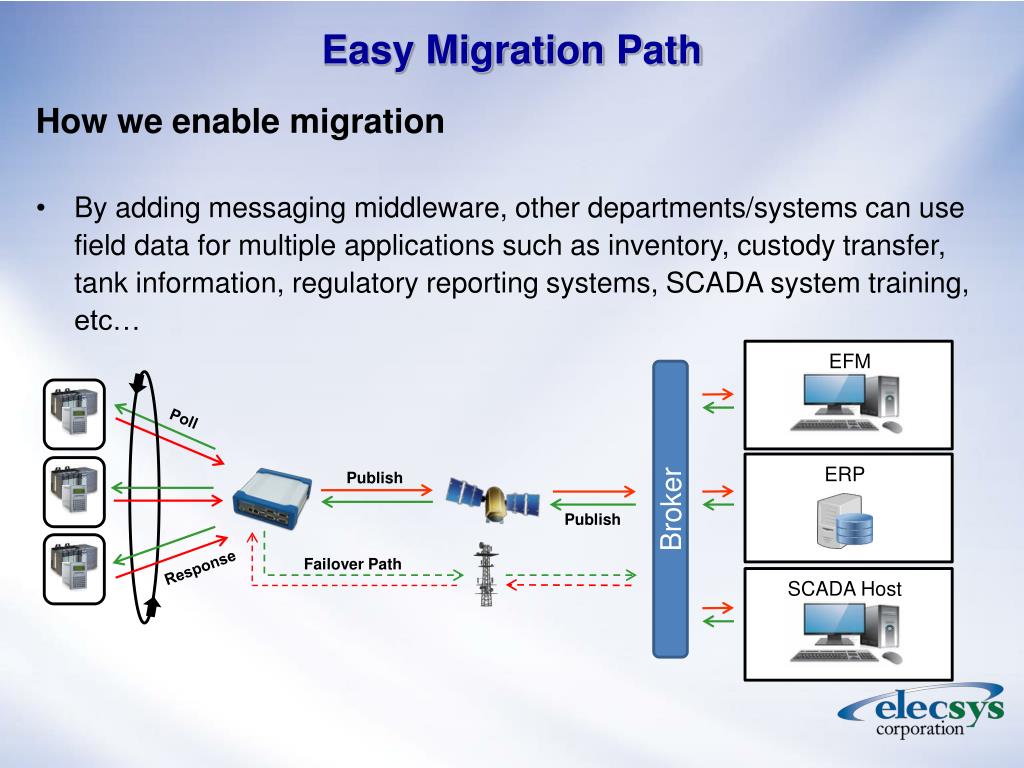 Easy Migration Path

How we enable migration

• By adding messaging middleware, other departments/systems can use field data for multiple applications such as inventory, custody transfer, tank information, regulatory reporting systems, SCADA system training, etc…

Poll

Response

Publish

Publish

Failover Path

Broker

EFM

ERP

SCADA Host

elecsys corporation